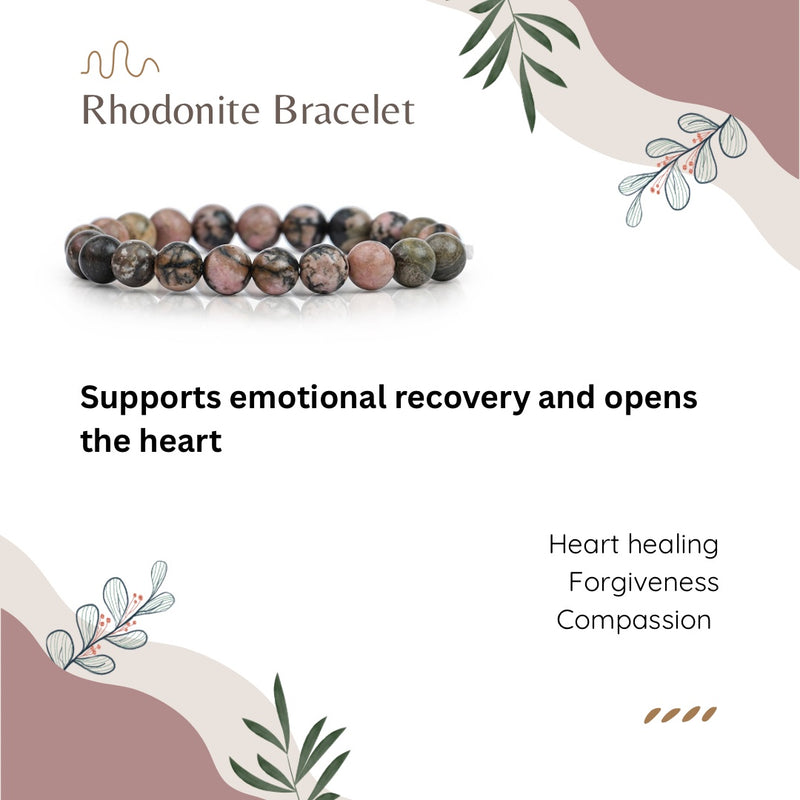 Rhodonite Bracelet

Supports emotional recovery and opens the heart

Heart healing
Forgiveness
Compassion